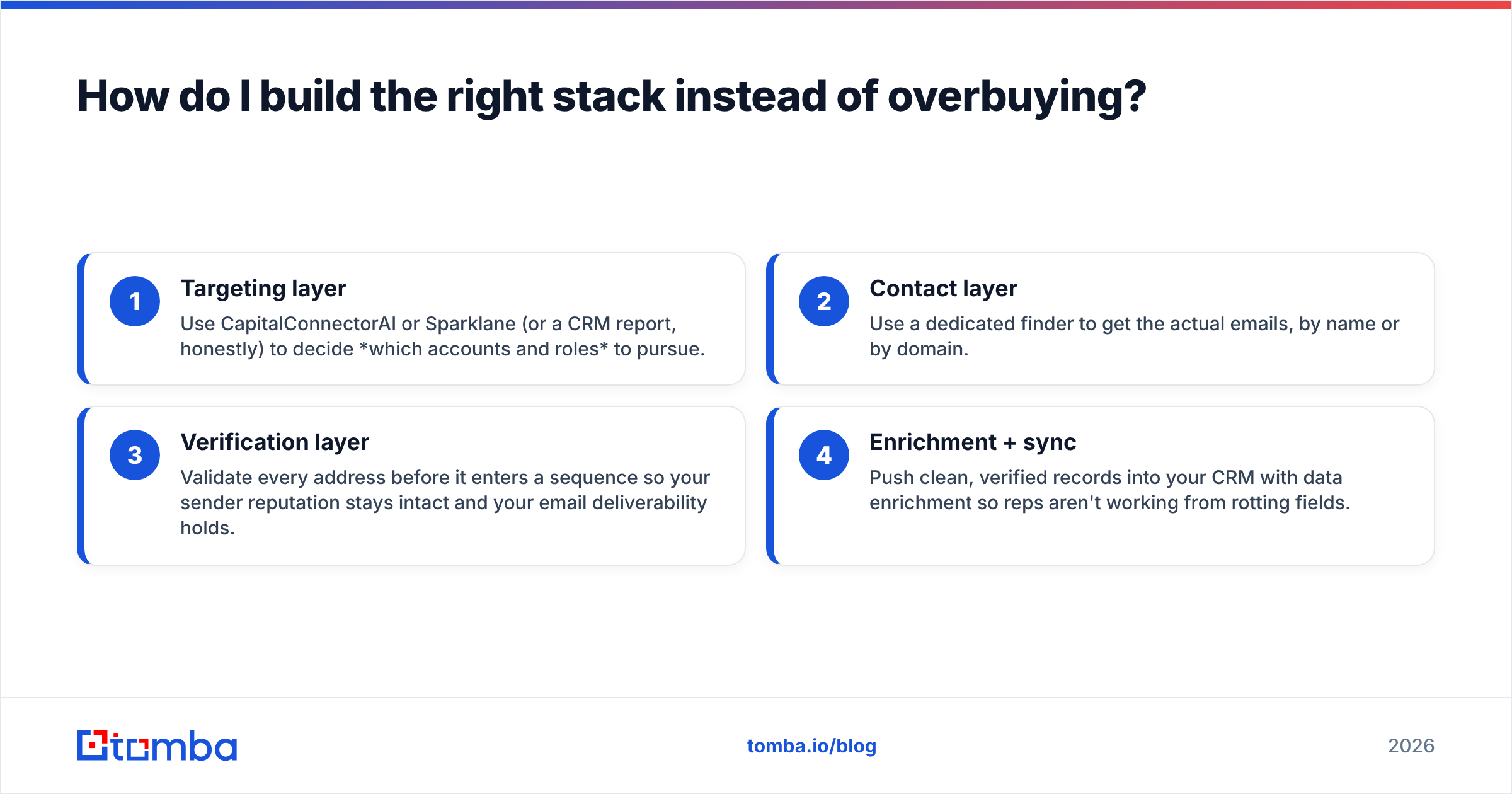 How do I build the right stack instead of overbuying?

1
Targeting layer
Use CapitalConnectorAI or Sparklane (or a CRM report, honestly) to decide *which accounts and roles* to pursue.

2
Contact layer
Use a dedicated finder to get the actual emails, by name or by domain.

3
Verification layer
Validate every address before it enters a sequence so your sender reputation stays intact and your email deliverability holds.

4
Enrichment + sync
Push clean, verified records into your CRM with data enrichment so reps aren't working from rotting fields.

tomba

tomba.io/blog

2026